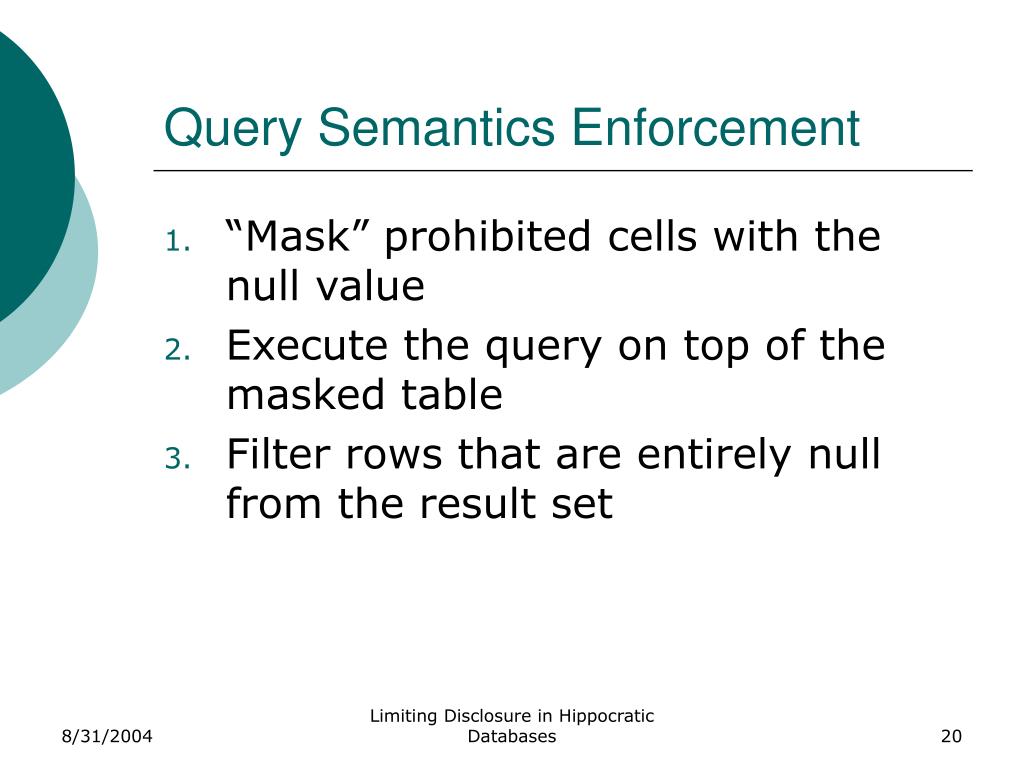 Query Semantics Enforcement

1. “Mask” prohibited cells with the null value
2. Execute the query on top of the masked table
3. Filter rows that are entirely null from the result set

8/31/2004

Limiting Disclosure in Hippocratic Databases

20